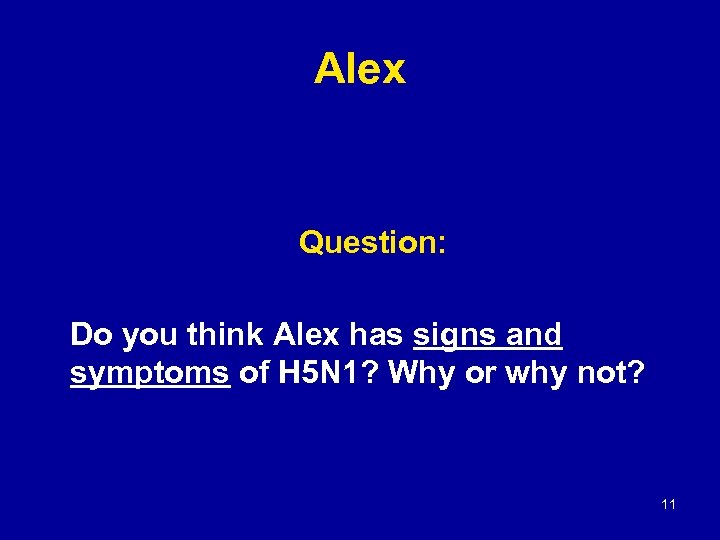 Alex

Question:

Do you think Alex has signs and symptoms of H5N1? Why or why not?

11